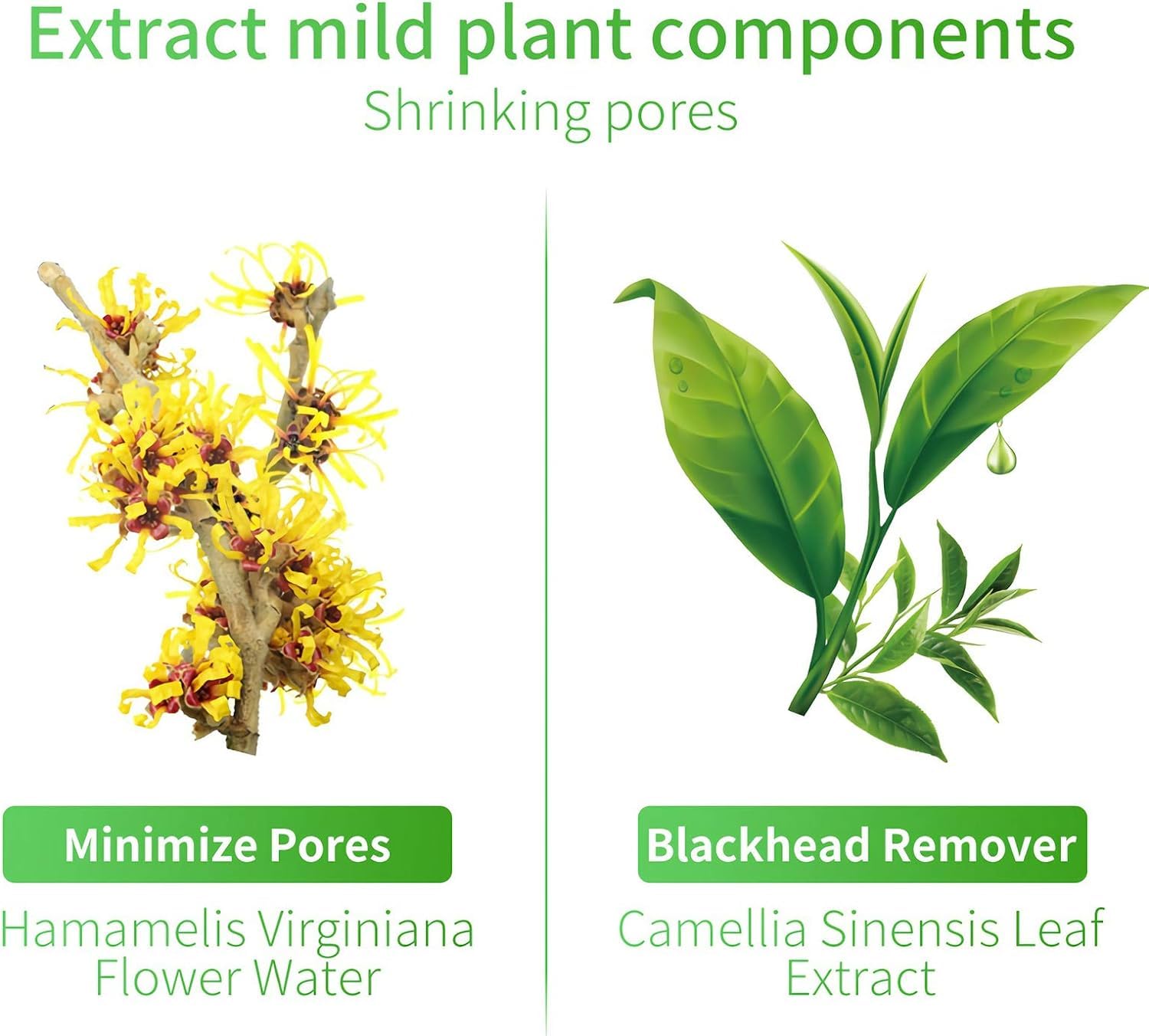 Extract mild plant components
Shrinking pores

Minimize Pores

Hamamelis Virginiana Flower Water

Blackhead Remover

Camellia Sinensis Leaf Extract